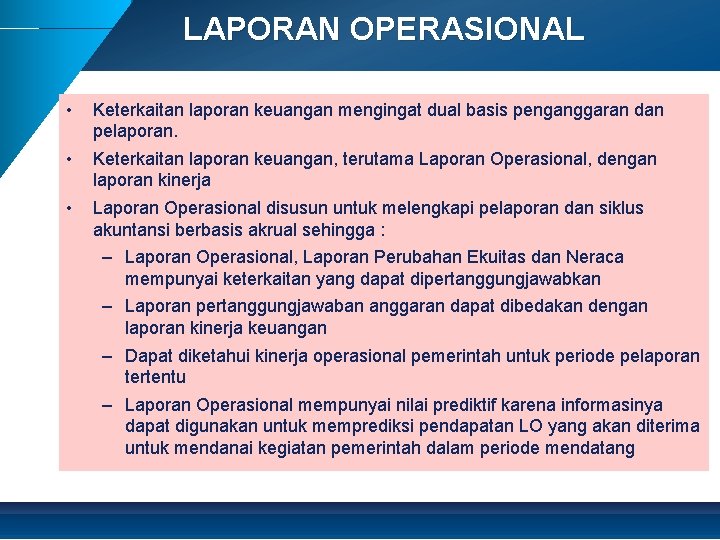 LAPORAN OPERASIONAL

• Keterkaitan laporan keuangan mengingat dual basis penganggaran dan pelaporan.

• Keterkaitan laporan keuangan, terutama Laporan Operasional, dengan laporan kinerja

• Laporan Operasional disusun untuk melengkapi pelaporan dan siklus akuntansi berbasis akrual sehingga :

– Laporan Operasional, Laporan Perubahan Ekuitas dan Neraca mempunyai keterkaitan yang dapat dipertanggungjawabkan

– Laporan pertanggungjawaban anggaran dapat dibedakan dengan laporan kinerja keuangan

– Dapat diketahui kinerja operasional pemerintah untuk periode pelaporan tertentu

– Laporan Operasional mempunyai nilai prediktif karena informasinya dapat digunakan untuk memprediksi pendapatan LO yang akan diterima untuk mendanai kegiatan pemerintah dalam periode mendatang